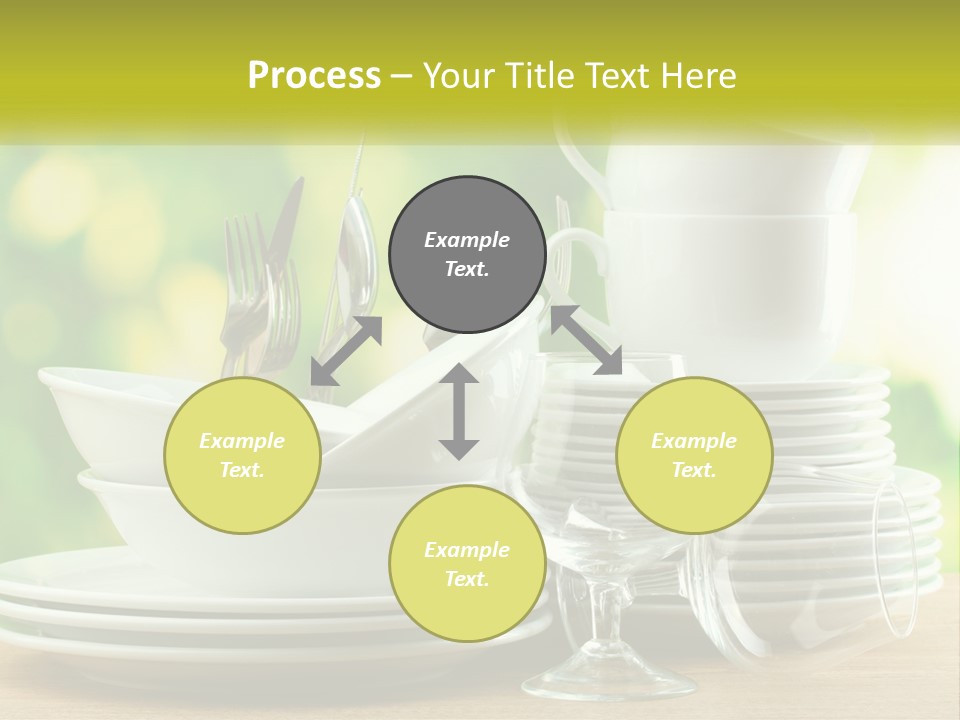 Process – Your Title Text Here

Example Text.

Example Text.

Example Text.

Example Text.